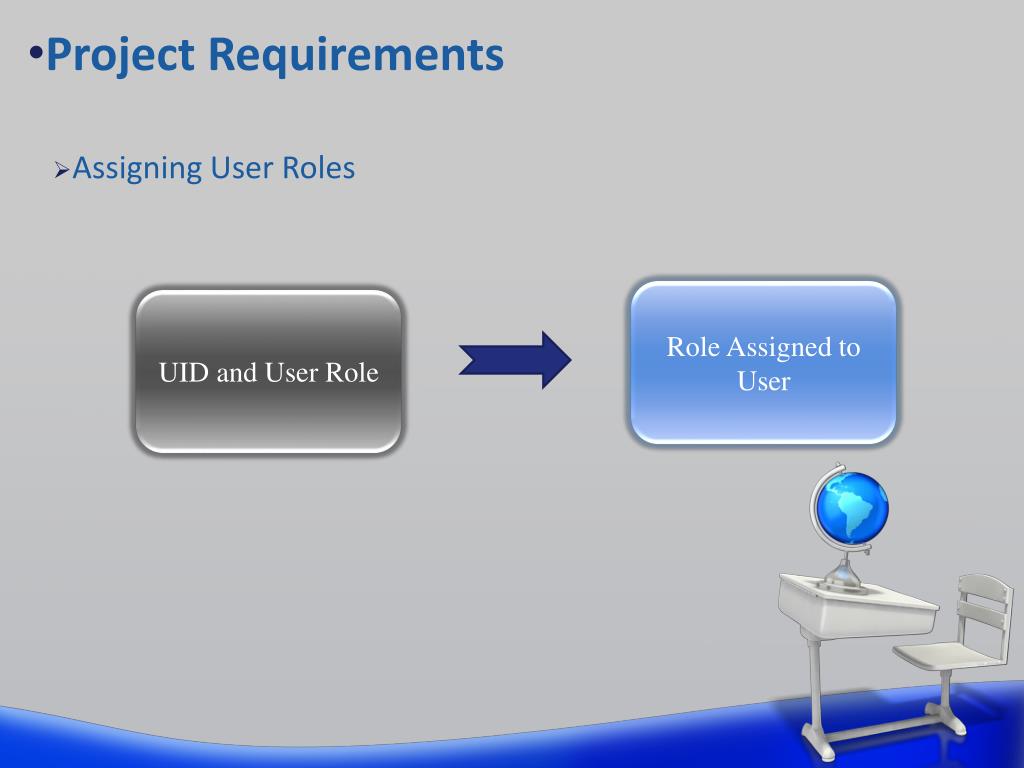 •Project Requirements

➢Assigning User Roles

UID and User Role

Role Assigned to User